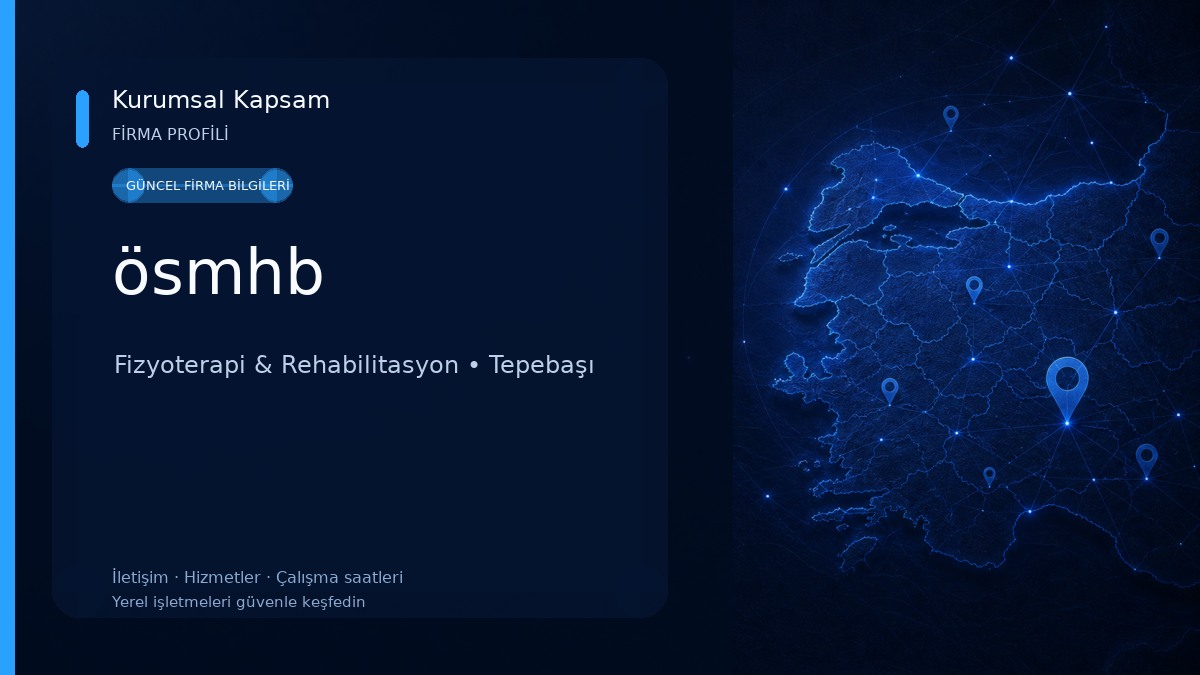 Kurumsal Kapsam
FİRMA PROFİLİ

GÜNCEL FİRMA BİLGİLERİ

ösmhb

Fizyoterapi & Rehabilitasyon • Tepebaşı

İletişim · Hizmetler · Çalışma saatleri
Yerel işletmeleri güvenle keşfedin